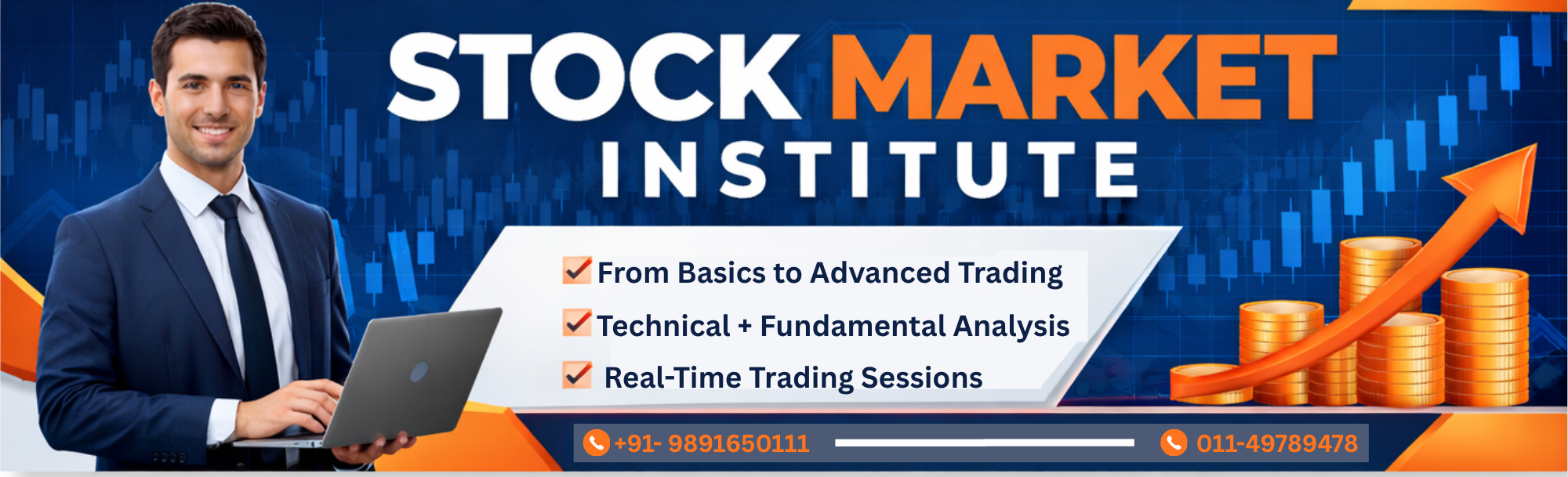 STOCK MARKET
INSTITUTE

From Basics to Advanced Trading
Technical + Fundamental Analysis
Real-Time Trading Sessions

+91- 9891650111
011-49789478